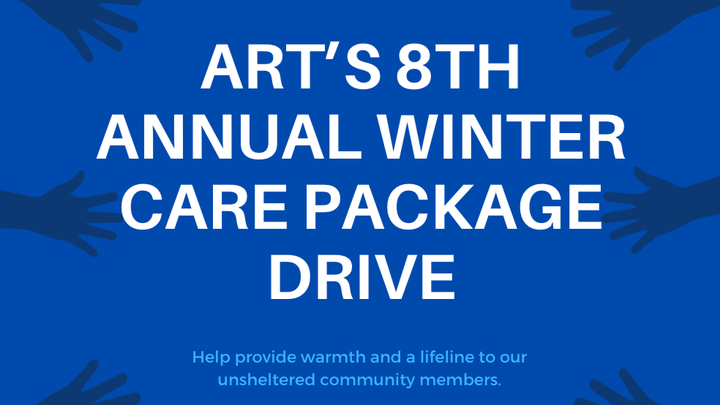 ART'S 8TH ANNUAL WINTER CARE PACKAGE DRIVE

Help provide warmth and a lifeline to our unsheltered community members.